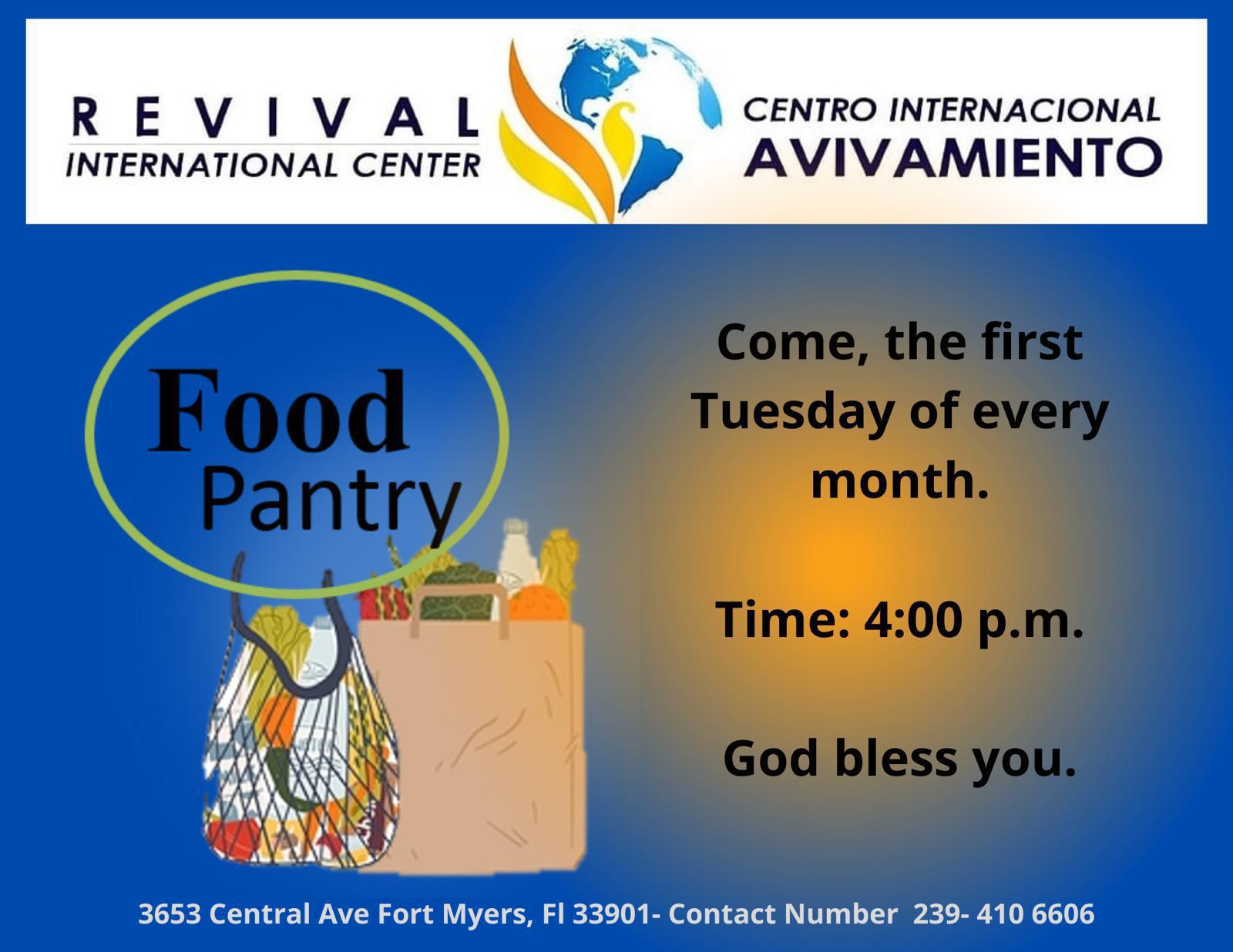 REVIVAL
INTERNATIONAL CENTER

CENTRO INTERNACIONAL
AVIVAMIENTO

Food
Pantry

Come, the first Tuesday of every month.

Time: 4:00 p.m.

God bless you.

3653 Central Ave Fort Myers, Fl 33901- Contact Number 239- 410 6606